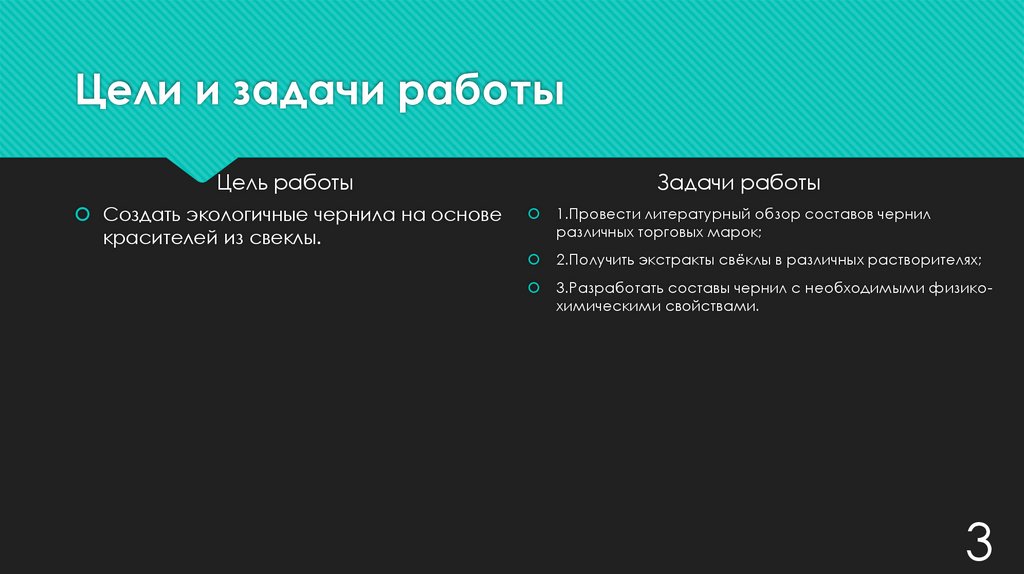 Цели и задачи работы

Цель работы

Создать экологичные чернила на основе красителей из свеклы.

Задачи работы

1.Провести литературный обзор составов чернил различных торговых марок;

2.Получить экстракты свёклы в различных растворителях;

3.Разработать составы чернил с необходимыми физико-химическими свойствами.

3